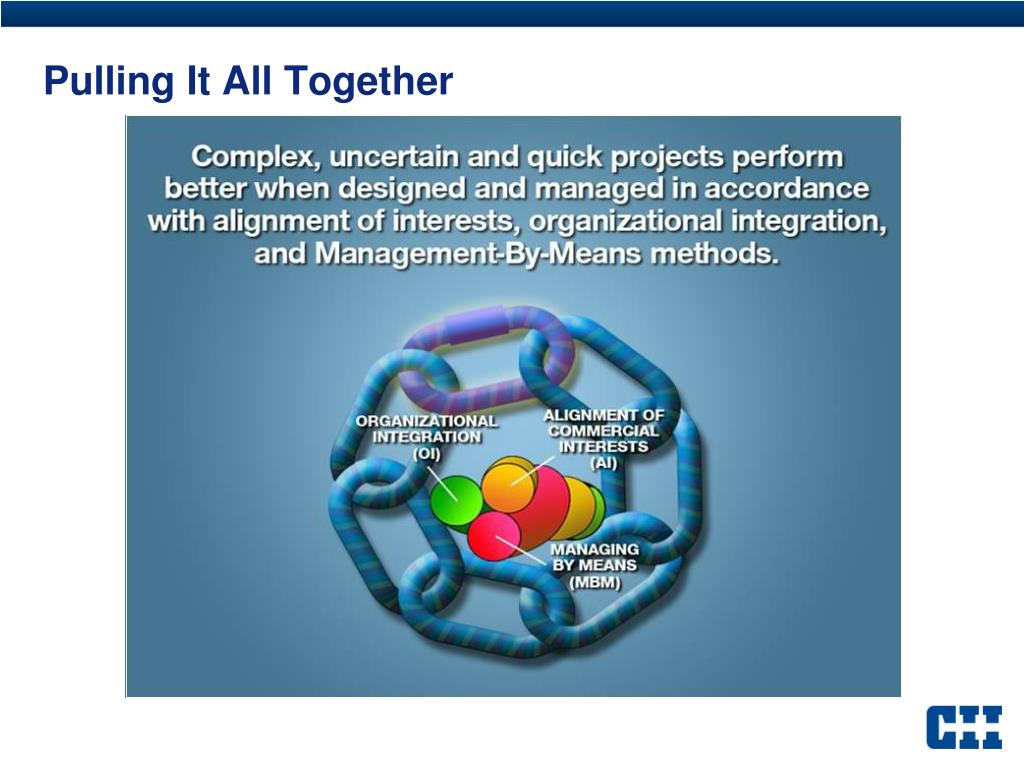 Pulling It All Together

Complex, uncertain and quick projects perform better when designed and managed in accordance with alignment of interests, organizational integration, and Management-By-Means methods.

ORGANIZATIONAL INTEGRATION (OI)

ALIGNMENT OF COMMERCIAL INTERESTS (AI)

MANAGING BY MEANS (MBM)

CII